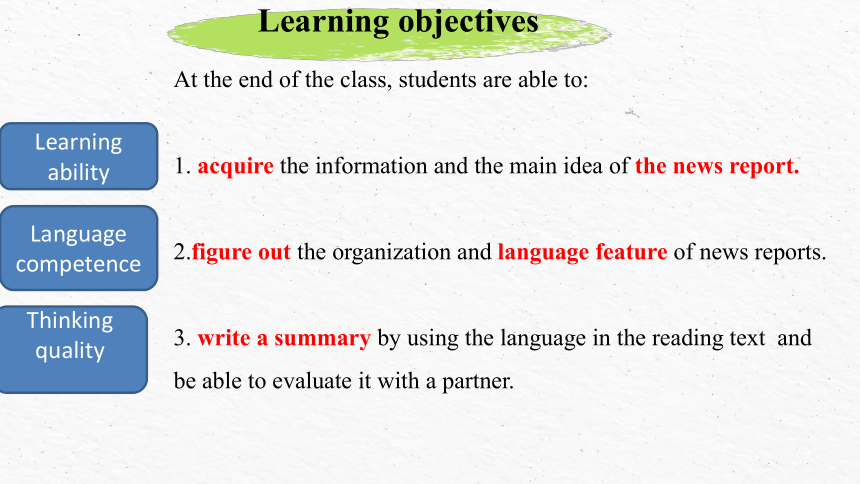 Learning objectives

At the end of the class, students are able to:

Learning ability

1. acquire the information and the main idea of the news report.

Language competence

2.figure out the organization and language feature of news reports.

Thinking quality

3. write a summary by using the language in the reading text and be able to evaluate it with a partner.